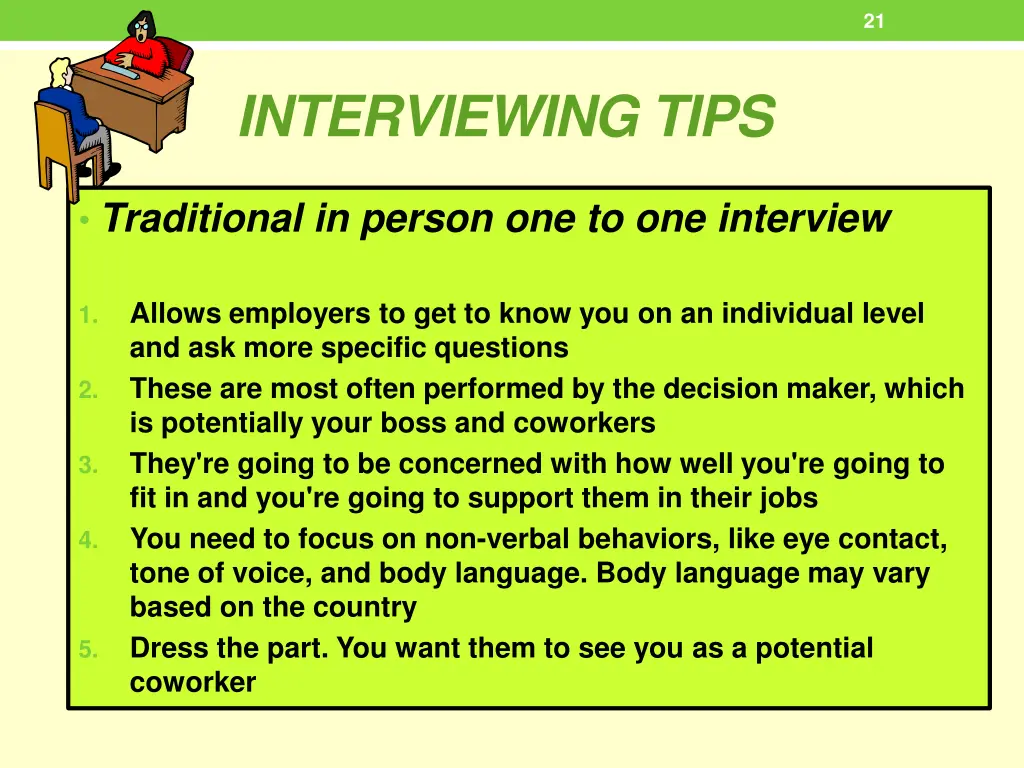 21

INTERVIEWING TIPS

• Traditional in person one to one interview

1. Allows employers to get to know you on an individual level and ask more specific questions
2. These are most often performed by the decision maker, which is potentially your boss and coworkers
3. They're going to be concerned with how well you're going to fit in and you're going to support them in their jobs
4. You need to focus on non-verbal behaviors, like eye contact, tone of voice, and body language. Body language may vary based on the country
5. Dress the part. You want them to see you as a potential coworker